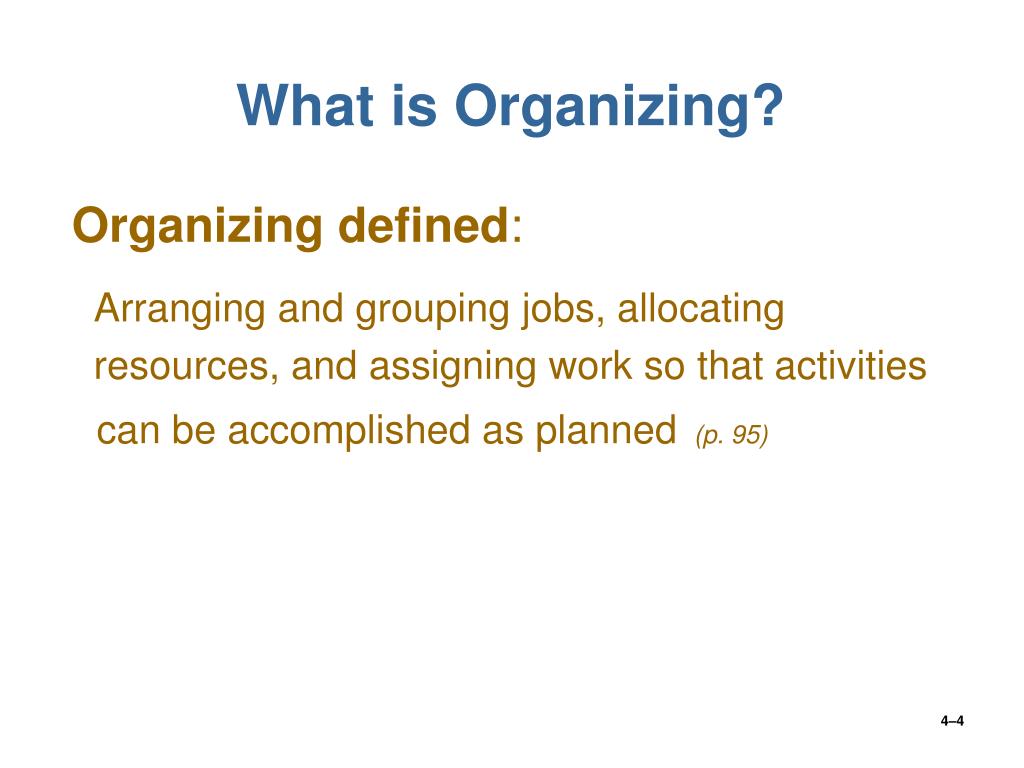 What is Organizing?

Organizing defined:

Arranging and grouping jobs, allocating resources, and assigning work so that activities can be accomplished as planned (p. 95)

4–4